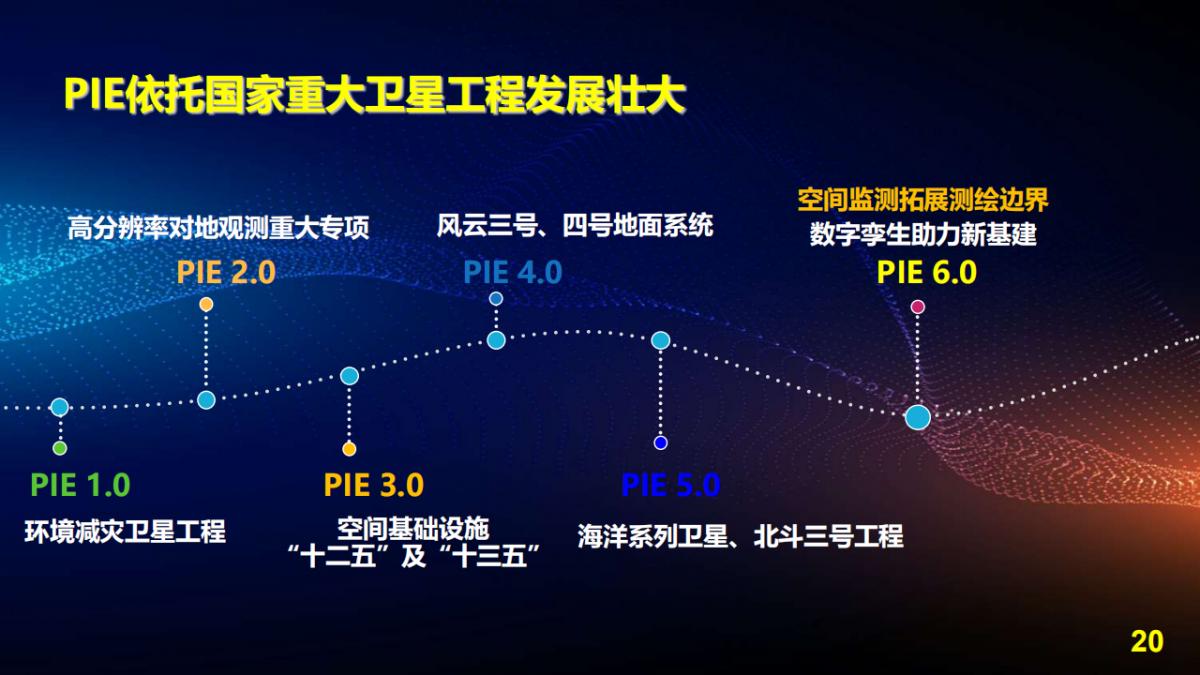 PIE依托国家重大卫星工程发展壮大

高分辨率对地观测重大专项

PIE 2.0

风云三号、四号地面系统

PIE 4.0

空间监测拓展测绘边界

数字孪生助力新基建

PIE 6.0

PIE 1.0

环境减灾卫星工程

PIE 3.0

空间基础设施

“十二五”及“十三五”

PIE 5.0

海洋系列卫星、北斗三号工程

20